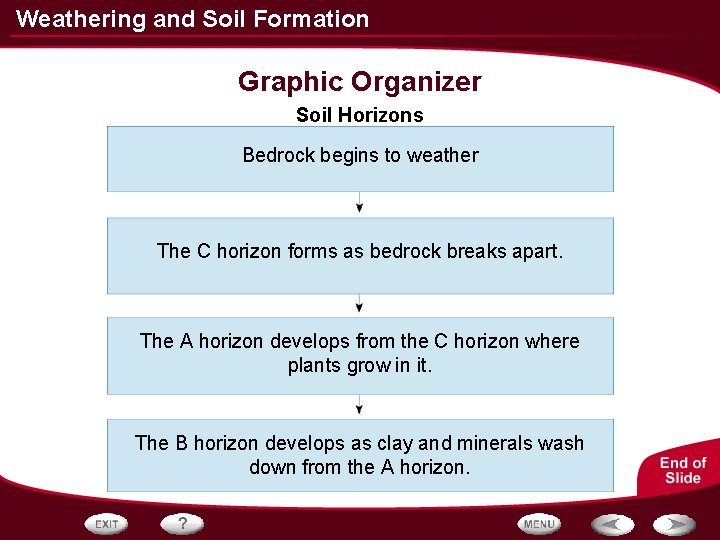 Weathering and Soil Formation

Graphic Organizer

Soil Horizons

Bedrock begins to weather

The C horizon forms as bedrock breaks apart.

The A horizon develops from the C horizon where plants grow in it.

The B horizon develops as clay and minerals wash down from the A horizon.

End of Slide

EXIT

?

MENU